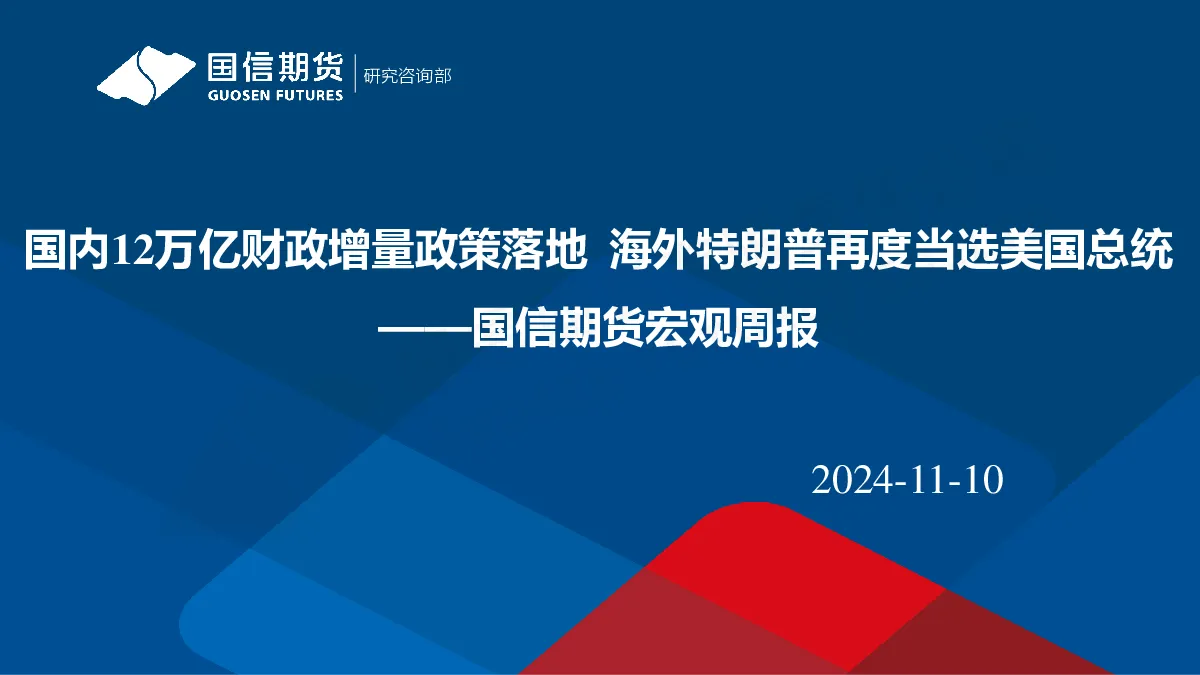 国信期货
GUOSEN FUTURES
研究咨询部

国内12万亿财政增量政策落地 海外特朗普再度当选美国总统
——国信期货宏观周报

2024-11-10